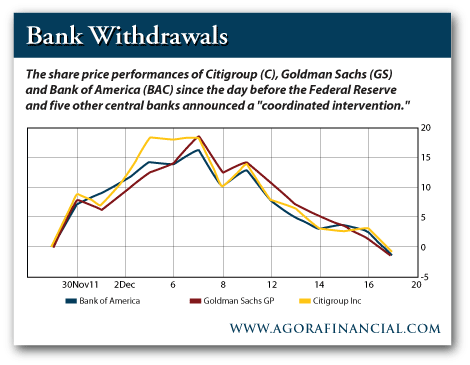 Bank Withdrawals

The share price performances of Citigroup (C), Goldman Sachs (GS) and Bank of America (BAC) since the day before the Federal Reserve and five other central banks announced a "coordinated intervention."

20
15
10
5
0
-5

30Nov11
2Dec
6
8
12
14
16
20

Bank of America
Goldman Sachs GP
Citigroup Inc

WWW.AGORAFINANCIAL.COM